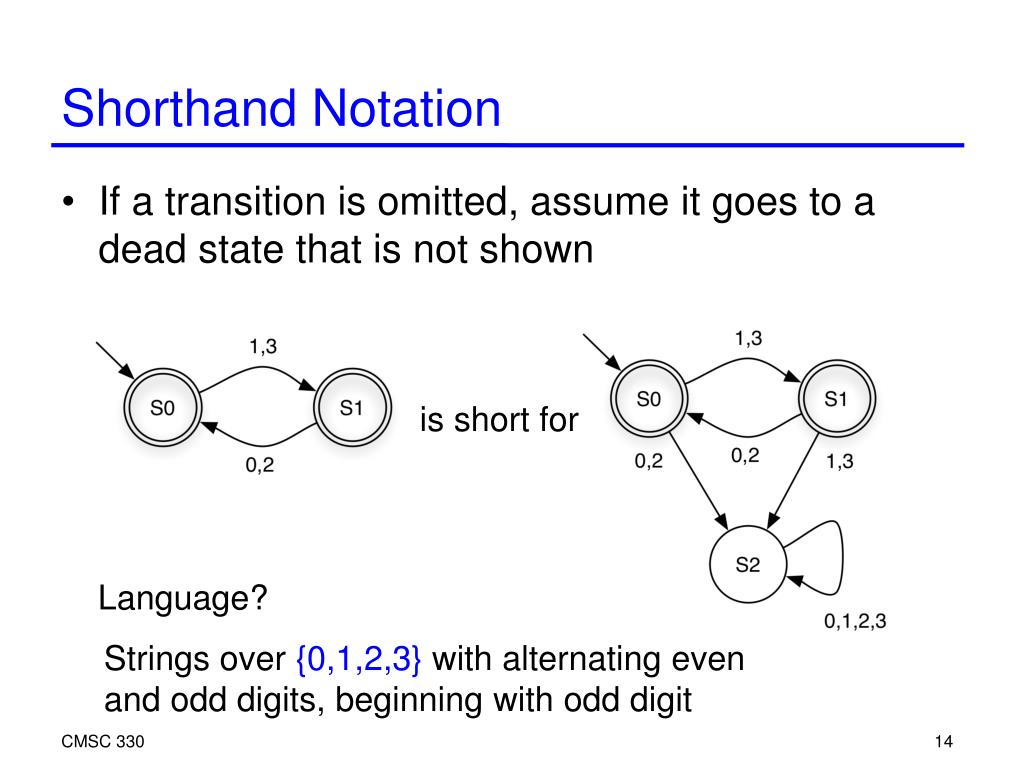 Shorthand Notation

• If a transition is omitted, assume it goes to a dead state that is not shown

1,3
S0
S1
0,2

is short for

1,3
S0
S1
0,2
0,2
1,3
S2
0,1,2,3

Language?

Strings over {0,1,2,3} with alternating even and odd digits, beginning with odd digit

CMSC 330

14